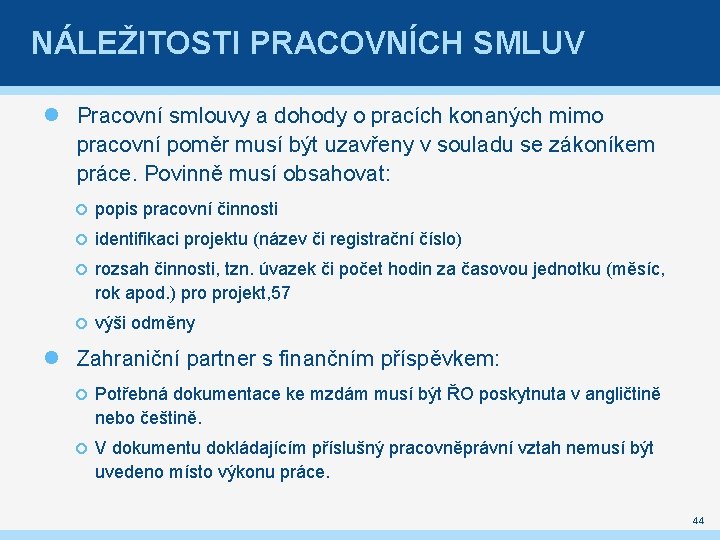 NÁLEŽITOSTI PRACOVNÍCH SMLUV

Pracovní smlouvy a dohody o pracích konaných mimo pracovní poměr musí být uzavřeny v souladu se zákoníkem práce. Povinně musí obsahovat:

popis pracovní činnosti

identifikaci projektu (název či registrační číslo)

rozsah činnosti, tzn. úvazek či počet hodin za časovou jednotku (měsíc, rok apod.) pro projekt,57

výši odměny

Zahraniční partner s finančním příspěvkem:

Potřebná dokumentace ke mzdám musí být ŘO poskytnuta v angličtině nebo češtině.

V dokumentu dokládajícím příslušný pracovněprávní vztah nemusí být uvedeno místo výkonu práce.

44